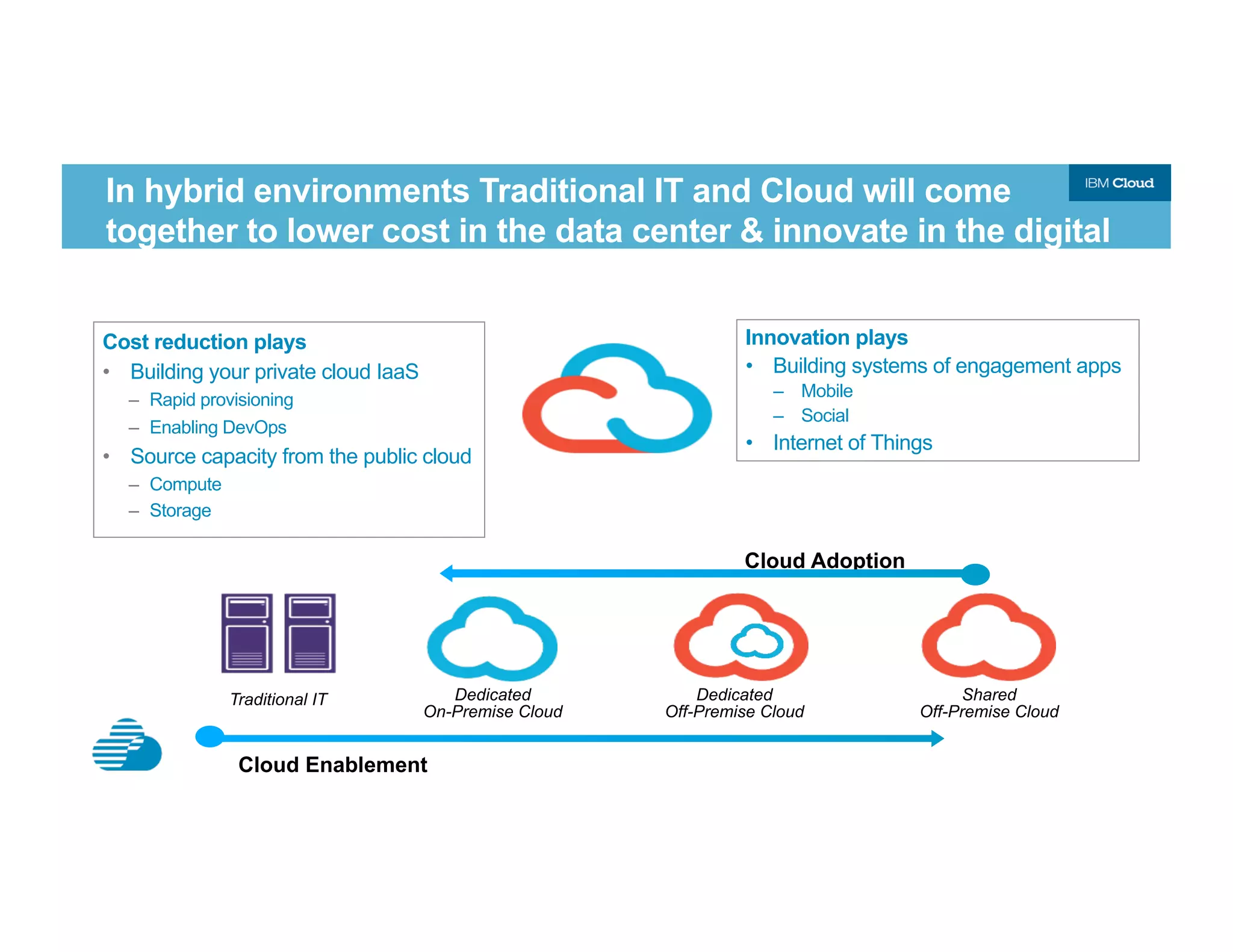 In hybrid environments Traditional IT and Cloud will come together to lower cost in the data center & innovate in the digital

IBM Cloud

Cost reduction plays
• Building your private cloud IaaS
– Rapid provisioning
– Enabling DevOps
• Source capacity from the public cloud
– Compute
– Storage

Innovation plays
• Building systems of engagement apps
– Mobile
– Social
• Internet of Things

Cloud Adoption

Traditional IT

Dedicated
On-Premise Cloud

Dedicated
Off-Premise Cloud

Shared
Off-Premise Cloud

Cloud Enablement